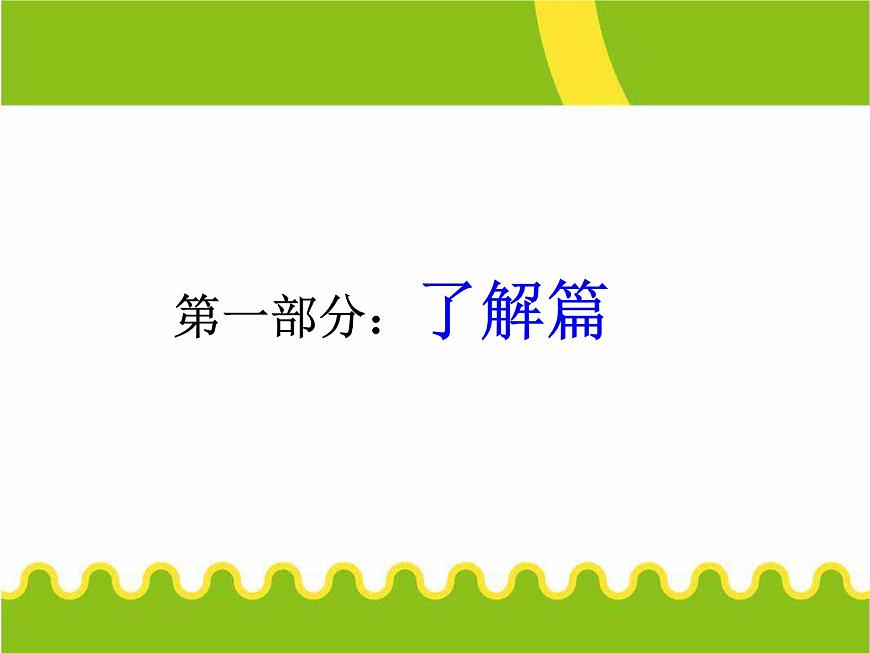 第一部分：了解篇